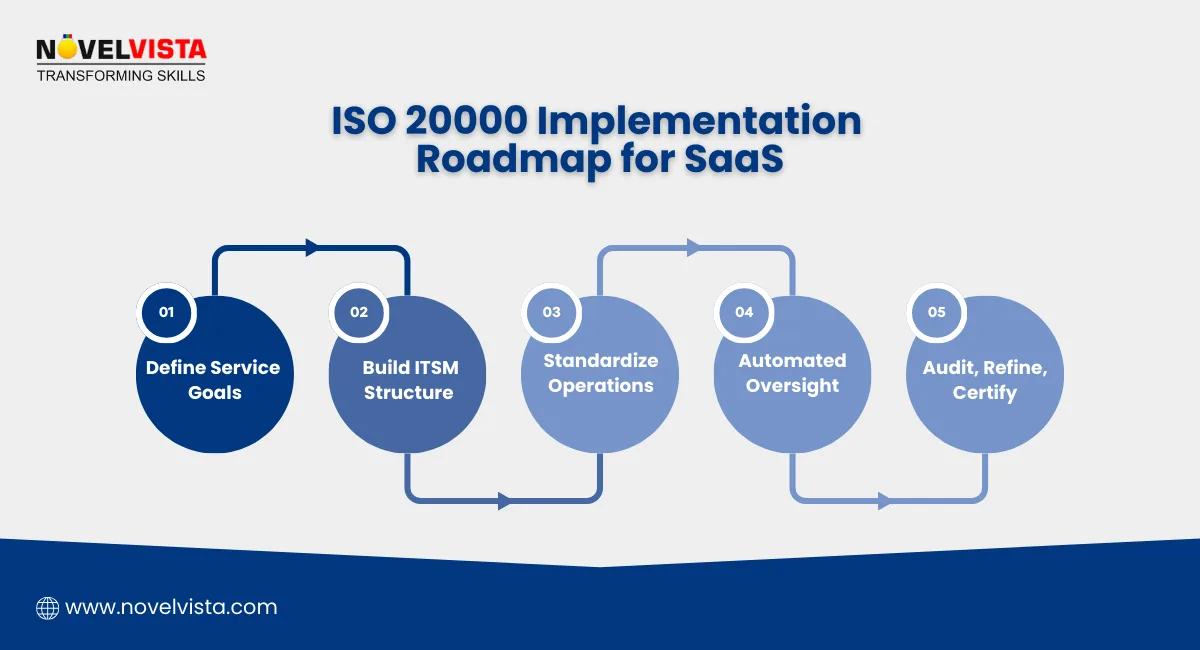 NOVELVISTA
TRANSFORMING SKILLS

ISO 20000 Implementation Roadmap for SaaS

01
Define Service Goals

02
Build ITSM Structure

03
Standardize Operations

04
Automated Oversight

05
Audit, Refine, Certify

www.novelvista.com